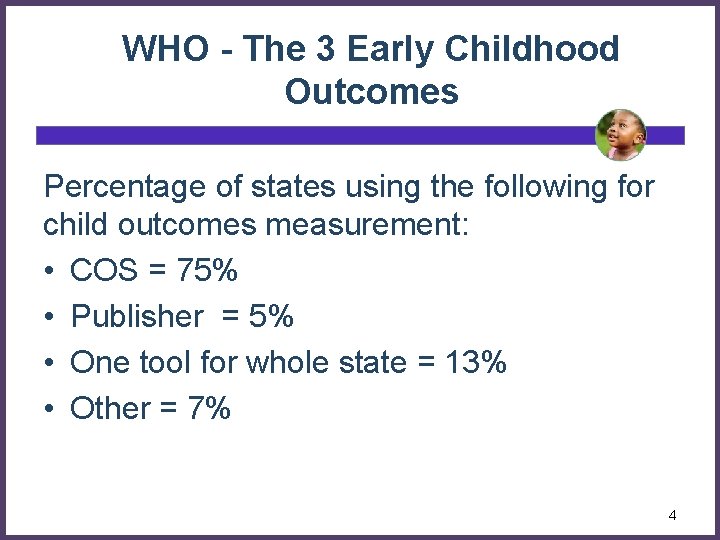 WHO - The 3 Early Childhood Outcomes

Percentage of states using the following for child outcomes measurement:

• COS = 75%
• Publisher = 5%
• One tool for whole state = 13%
• Other = 7%

4